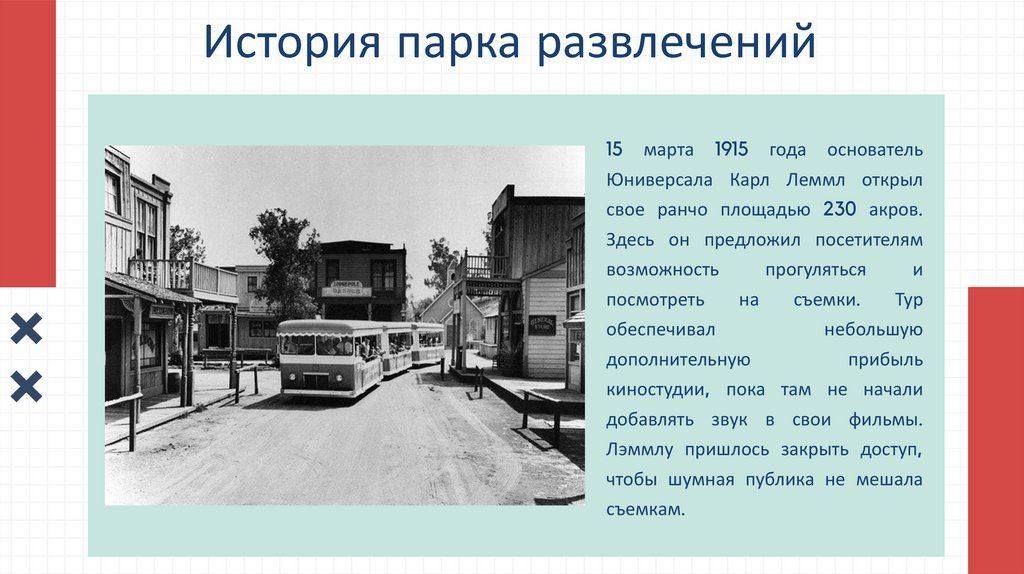 История парка развлечений

15 марта 1915 года основатель Юниверсала Карл Леммл открыл свое ранчо площадью 230 акров. Здесь он предложил посетителям возможность прогуляться и посмотреть на съемки. Тур обеспечивал небольшую дополнительную прибыль киностудии, пока там не начали добавлять звук в свои фильмы. Лэммлу пришлось закрыть доступ, чтобы шумная публика не мешала съемкам.